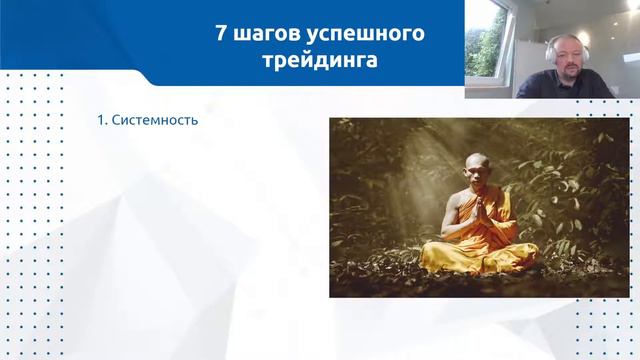 7 шагов успешного трейдинга

1. Системность